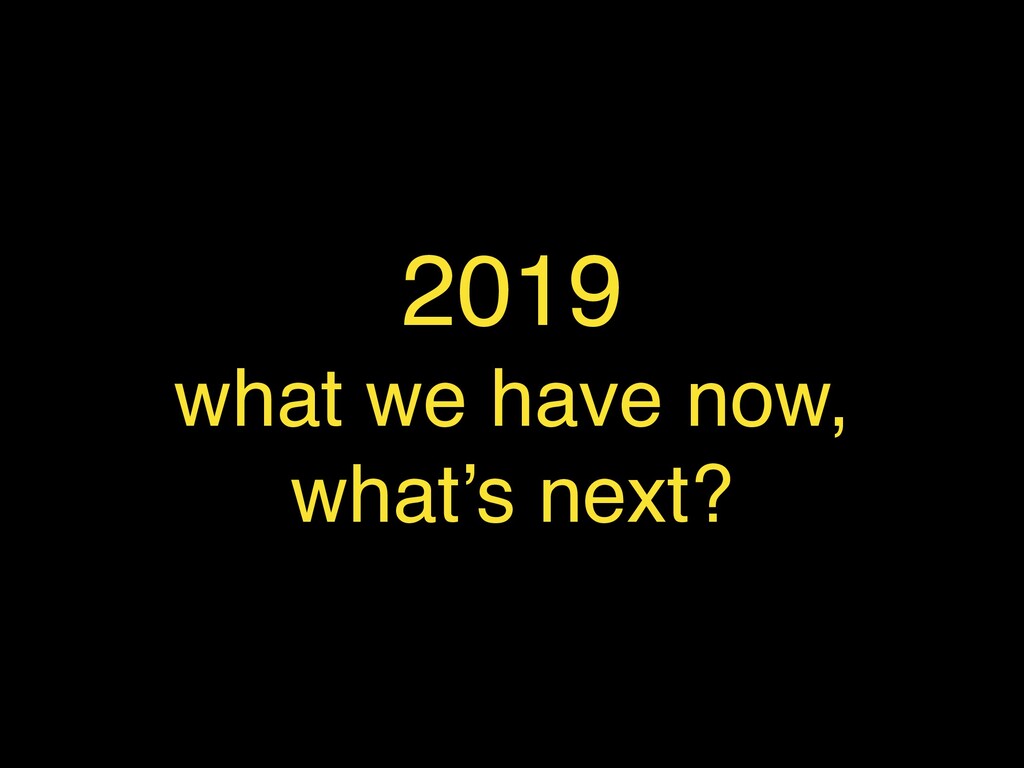 2019
what we have now,
what’s next?